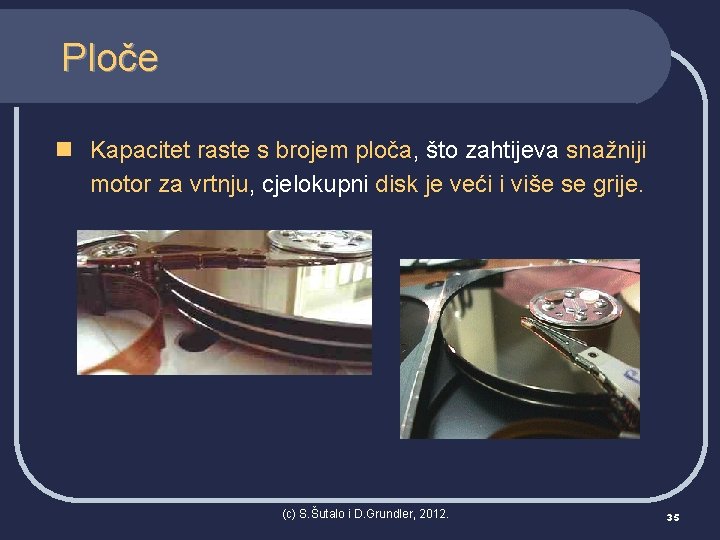 Ploče

Kapacitet raste s brojem ploča, što zahtijeva snažniji motor za vrtnju, cjelokupni disk je veći i više se grije.

(c) S.Šutalo i D.Grundler, 2012.

35